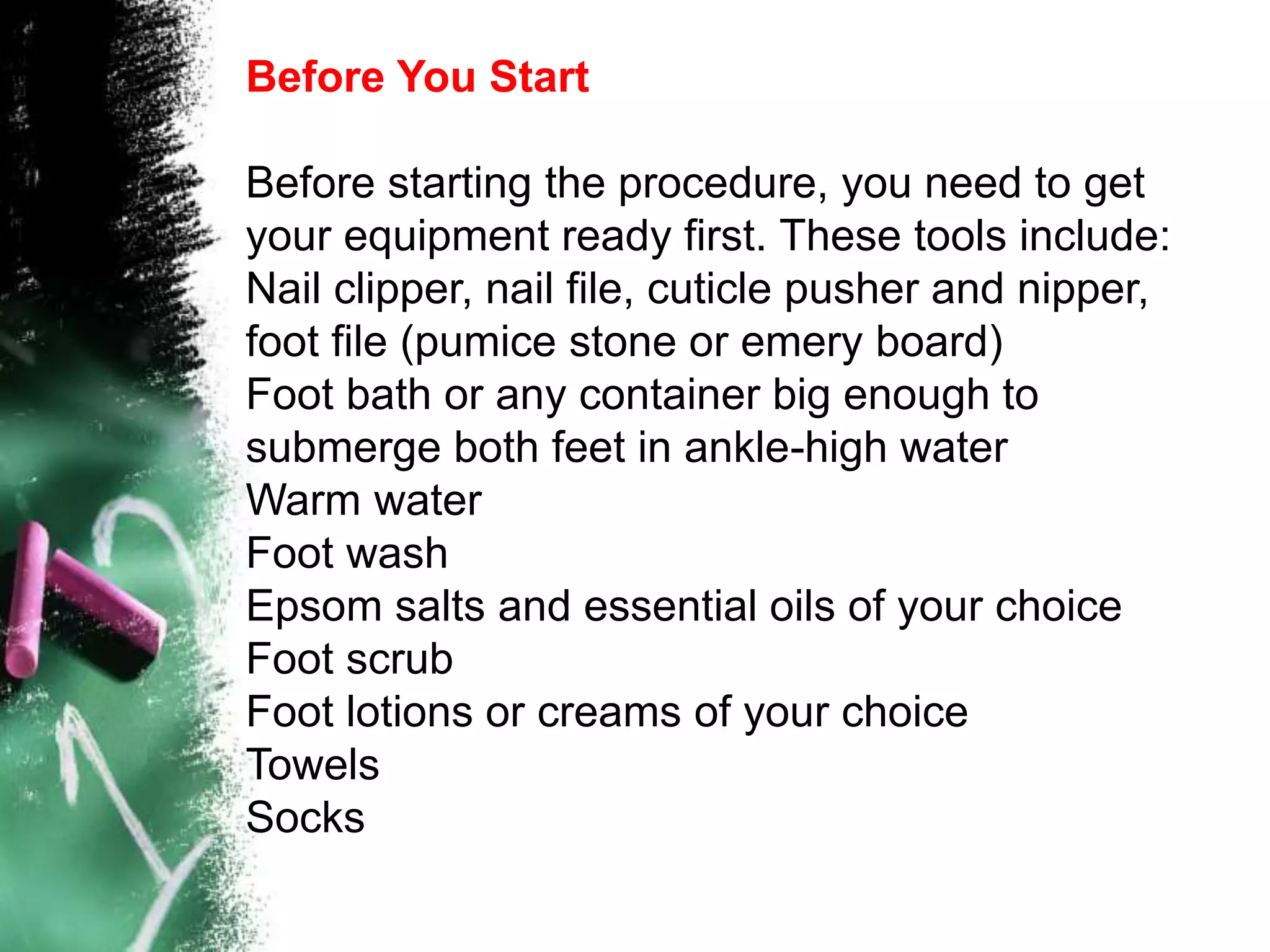 Before You Start

Before starting the procedure, you need to get your equipment ready first. These tools include:
Nail clipper, nail file, cuticle pusher and nipper, foot file (pumice stone or emery board)
Foot bath or any container big enough to submerge both feet in ankle-high water
Warm water
Foot wash
Epsom salts and essential oils of your choice
Foot scrub
Foot lotions or creams of your choice
Towels
Socks